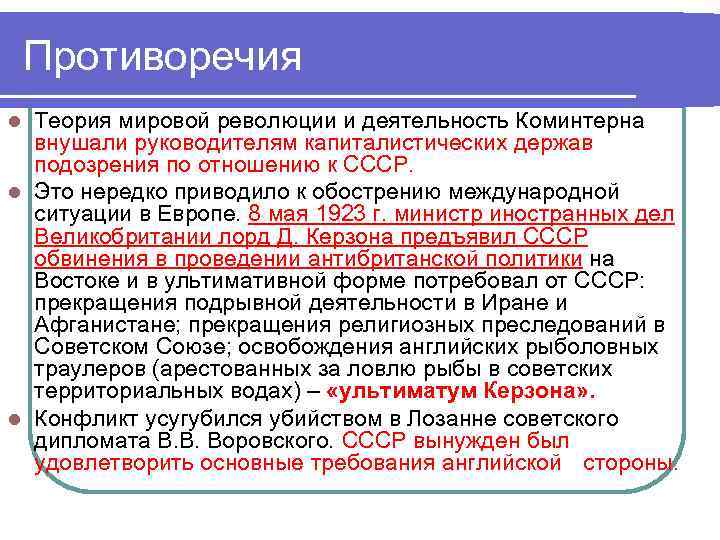 Противоречия

Теория мировой революции и деятельность Коминтерна внушали руководителям капиталистических держав подозрения по отношению к СССР.

Это нередко приводило к обострению международной ситуации в Европе. 8 мая 1923 г. министр иностранных дел Великобритании лорд Д. Керзона предъявил СССР обвинения в проведении антибританской политики на Востоке и в ультимативной форме потребовал от СССР: прекращения подрывной деятельности в Иране и Афганистане; прекращения религиозных преследований в Советском Союзе; освобождения английских рыболовных траулеров (арестованных за ловлю рыбы в советских территориальных водах) – «ультиматум Керзона».

Конфликт усугубился убийством в Лозанне советского дипломата В.В. Воровского. СССР вынужден был удовлетворить основные требования английской стороны.